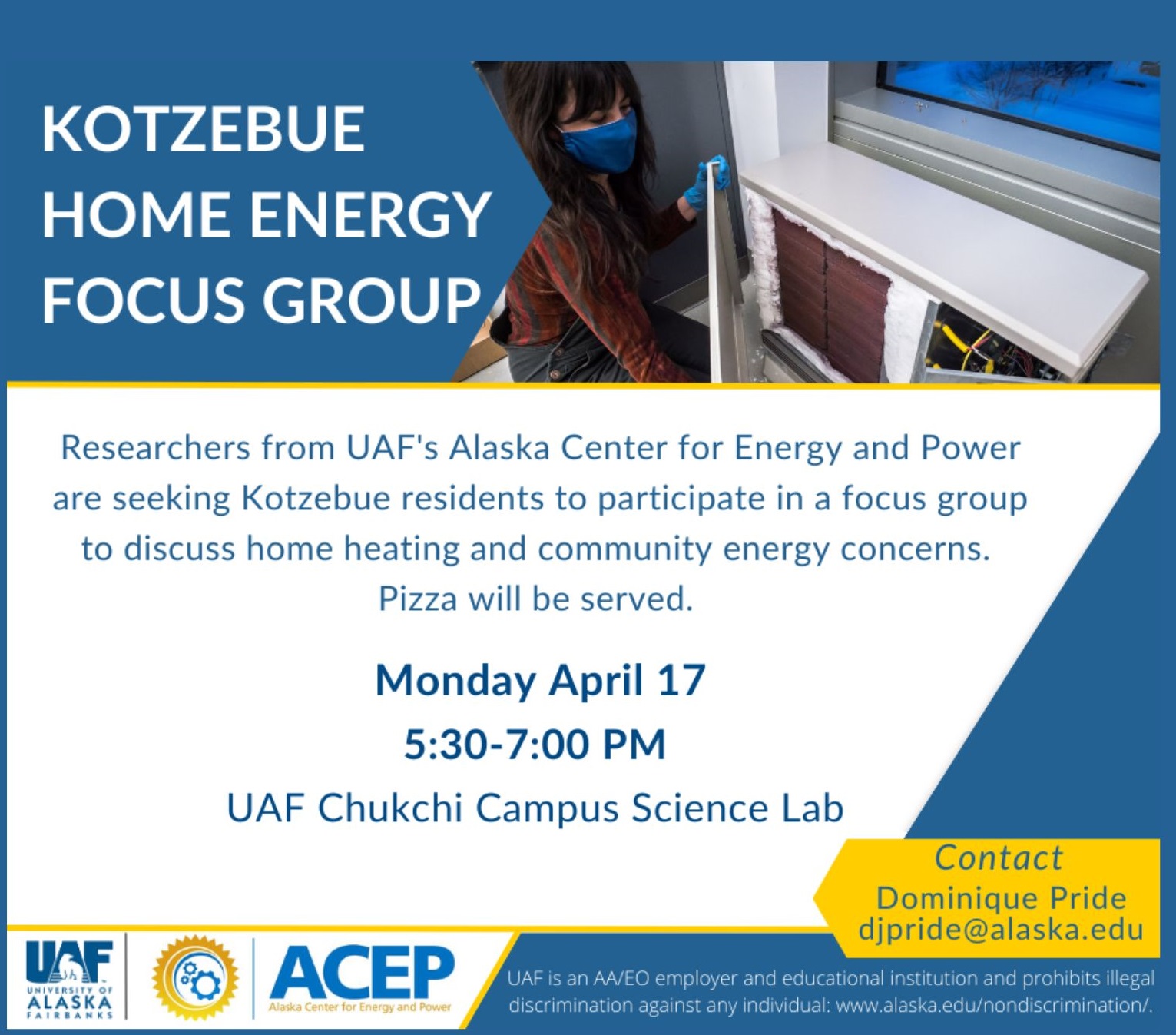 KOTZEBUE HOME ENERGY FOCUS GROUP

Researchers from UAF's Alaska Center for Energy and Power are seeking Kotzebue residents to participate in a focus group to discuss home heating and community energy concerns. Pizza will be served.

Monday April 17

5:30-7:00 PM

UAF Chukchi Campus Science Lab

Contact
Dominique Pride
djpride@alaska.edu

UAF UNIVERSITY OF ALASKA FAIRBANKS

ACEP Alaska Center for Energy and Power

UAF is an AA/EO employer and educational institution and prohibits illegal discrimination against any individual: www.alaska.edu/nondiscrimination/.